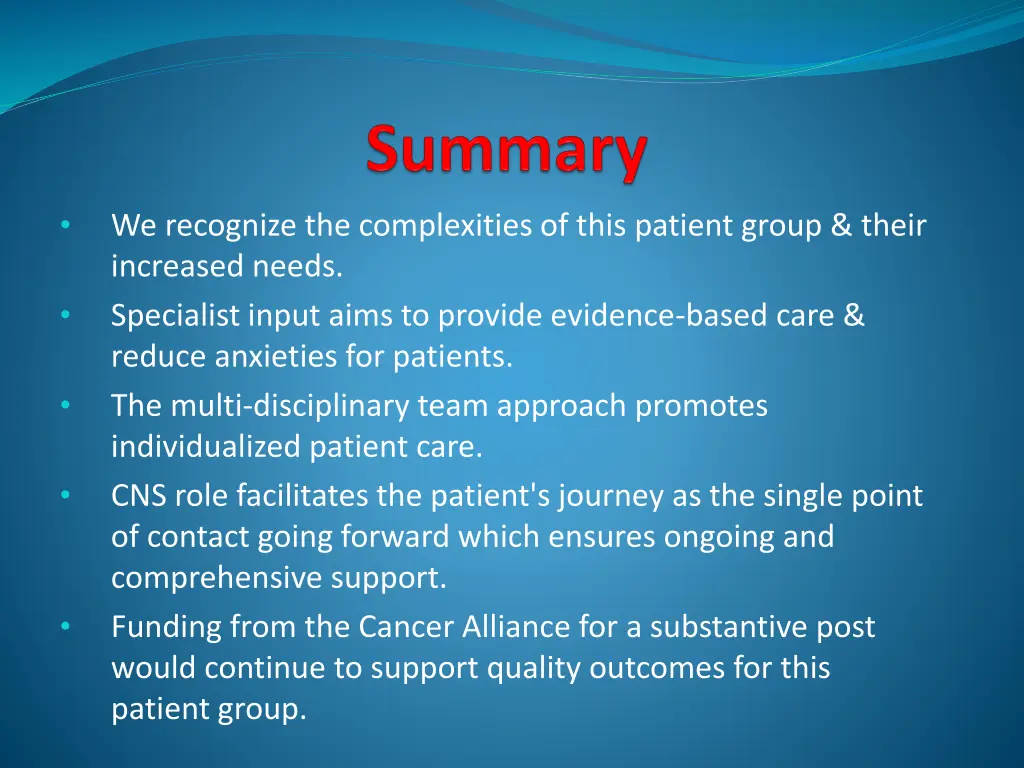 Summary

• We recognize the complexities of this patient group & their increased needs.
• Specialist input aims to provide evidence-based care & reduce anxieties for patients.
• The multi-disciplinary team approach promotes individualized patient care.
• CNS role facilitates the patient's journey as the single point of contact going forward which ensures ongoing and comprehensive support.
• Funding from the Cancer Alliance for a substantive post would continue to support quality outcomes for this patient group.